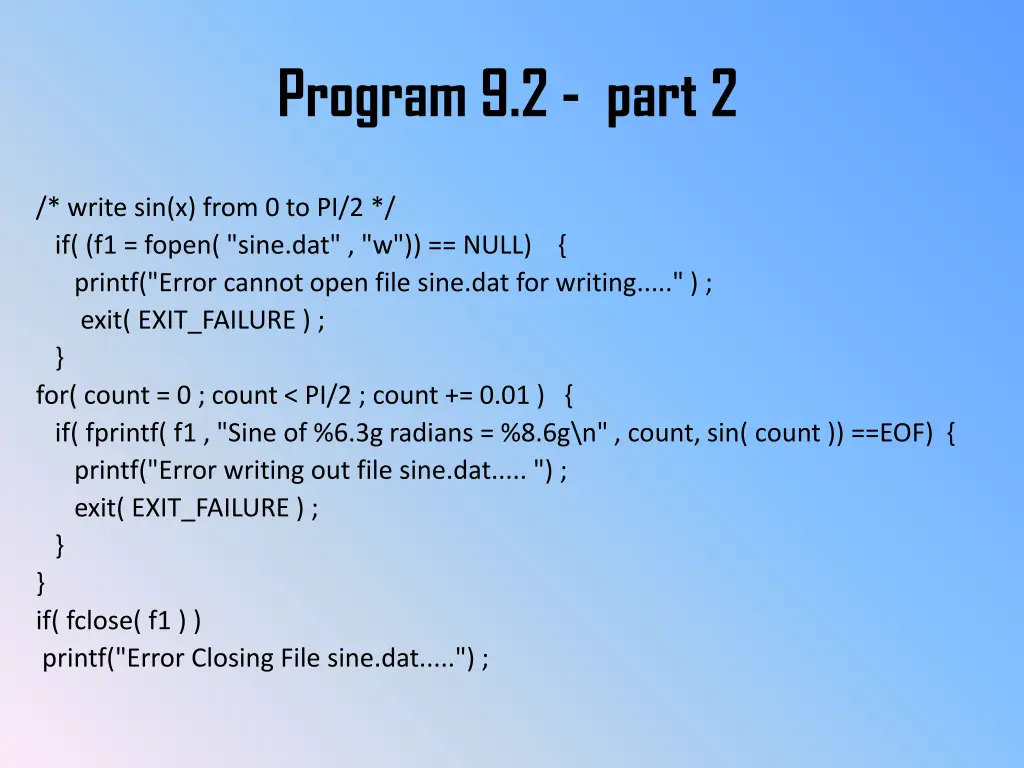 Program 9.2 - part 2

/* write sin(x) from 0 to PI/2 */
  if( (f1 = fopen( "sine.dat" , "w")) == NULL)   {
    printf("Error cannot open file sine.dat for writing....." ) ;
     exit( EXIT_FAILURE ) ;
  }
for( count = 0 ; count < PI/2 ; count += 0.01 )   {
  if( fprintf( f1 , "Sine of %6.3g radians = %8.6g\n" , count, sin( count )) ==EOF)  {
    printf("Error writing out file sine.dat..... ") ;
    exit( EXIT_FAILURE ) ;
  }
}
if( fclose( f1 ) )
 printf("Error Closing File sine.dat.....") ;